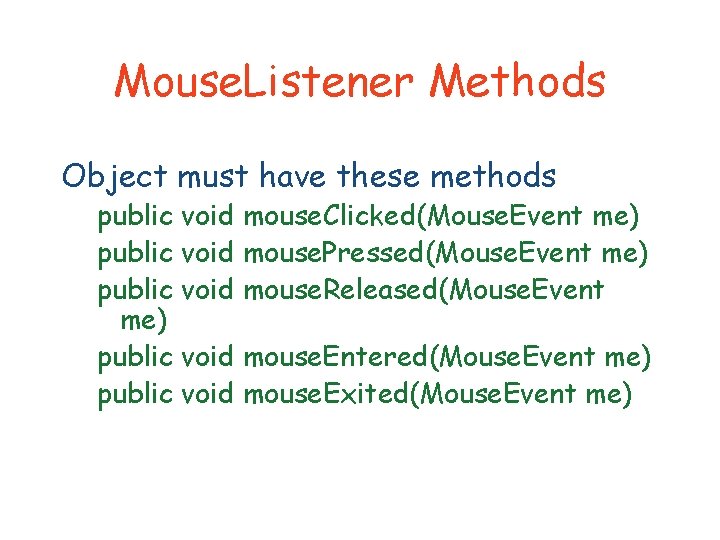 MouseListener Methods

Object must have these methods

public void mouseClicked(MouseEvent me)

public void mousePressed(MouseEvent me)

public void mouseReleased(MouseEvent me)

public void mouseEntered(MouseEvent me)

public void mouseExited(MouseEvent me)